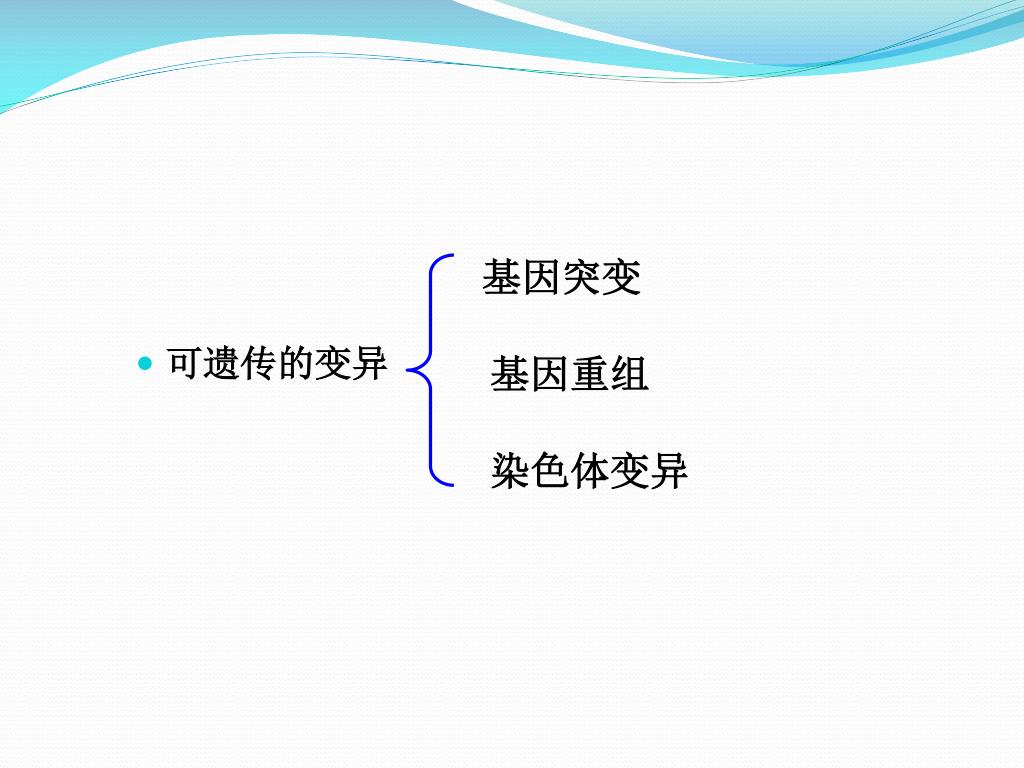 可遗传的变异

基因突变

基因重组

染色体变异